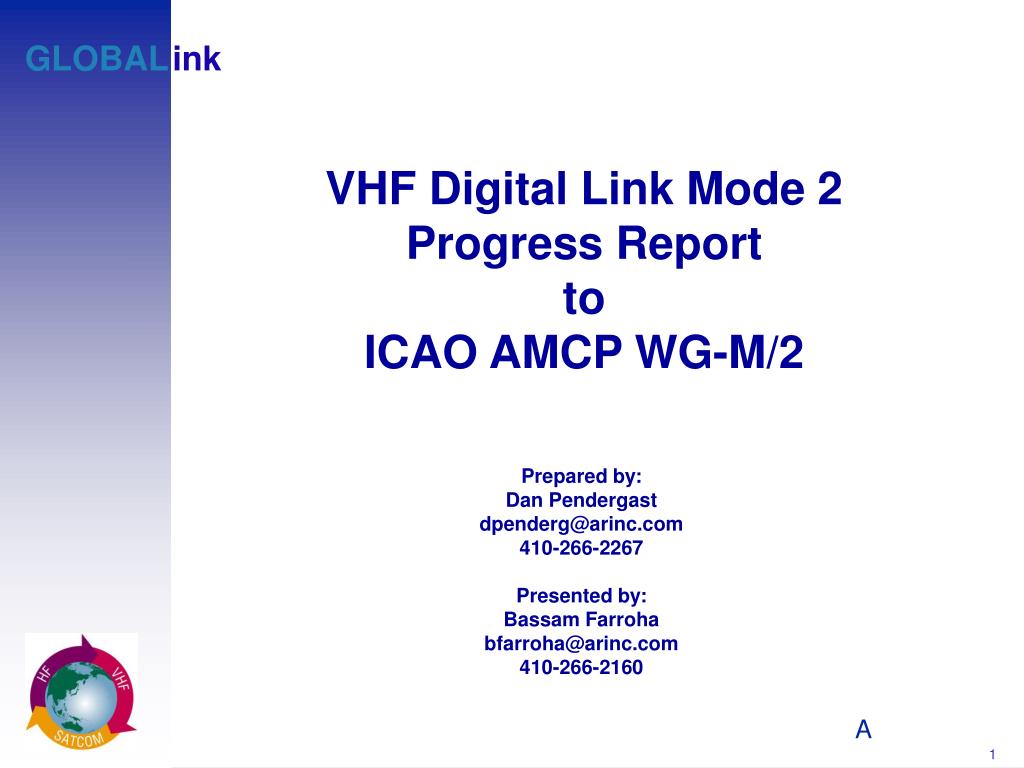 GLOBALink

VHF Digital Link Mode 2
Progress Report
to
ICAO AMCP WG-M/2

Prepared by:
Dan Pendergast
dpenderg@arinc.com
410-266-2267

Presented by:
Bassam Farroha
bfarroha@arinc.com
410-266-2160

HF VHF SATCOM

A

1